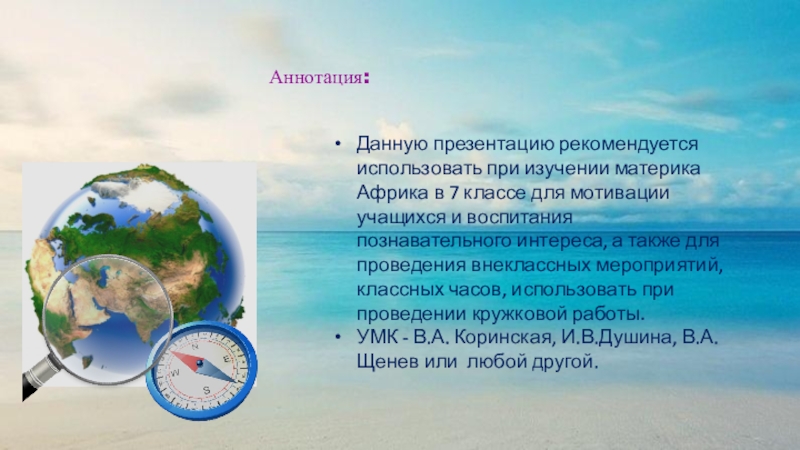 Аннотация:

• Данную презентацию рекомендуется использовать при изучении материка Африка в 7 классе для мотивации учащихся и воспитания познавательного интереса, а также для проведения внеклассных мероприятий, классных часов, использовать при проведении кружковой работы.
• УМК - В.А. Коринская, И.В.Душина, В.А. Щенев или любой другой.

N
E
S
W